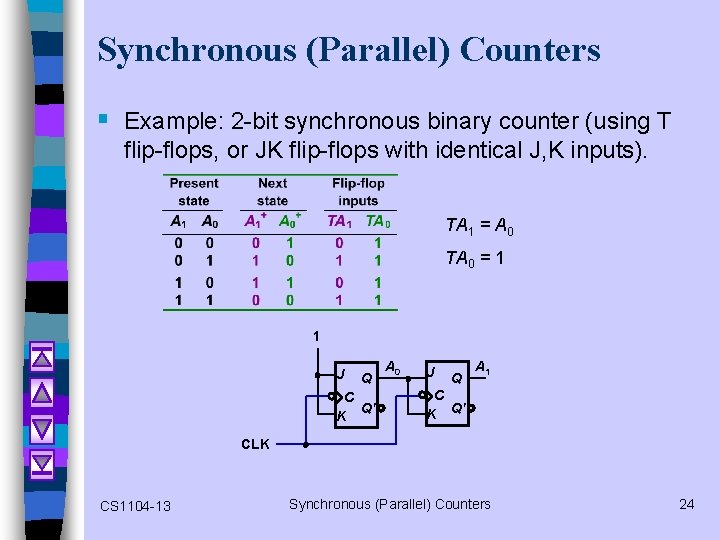 Synchronous (Parallel) Counters

Example: 2-bit synchronous binary counter (using T flip-flops, or JK flip-flops with identical J,K inputs).

| Present state | | Next state | | Flip-flop inputs | |
|---|---|---|---|---|---|
| $A_1$ | $A_0$ | $A_1^+$ | $A_0^+$ | $TA_1$ | $TA_0$ |
| 0 | 0 | 0 | 1 | 0 | 1 |
| 0 | 1 | 1 | 0 | 1 | 1 |
| 1 | 0 | 1 | 1 | 0 | 1 |
| 1 | 1 | 0 | 0 | 1 | 1 |

$TA_1 = A_0$

$TA_0 = 1$

1
J Q $A_0$ C K Q'
J Q $A_1$ C K Q'
CLK

CS1104-13 Synchronous (Parallel) Counters 24